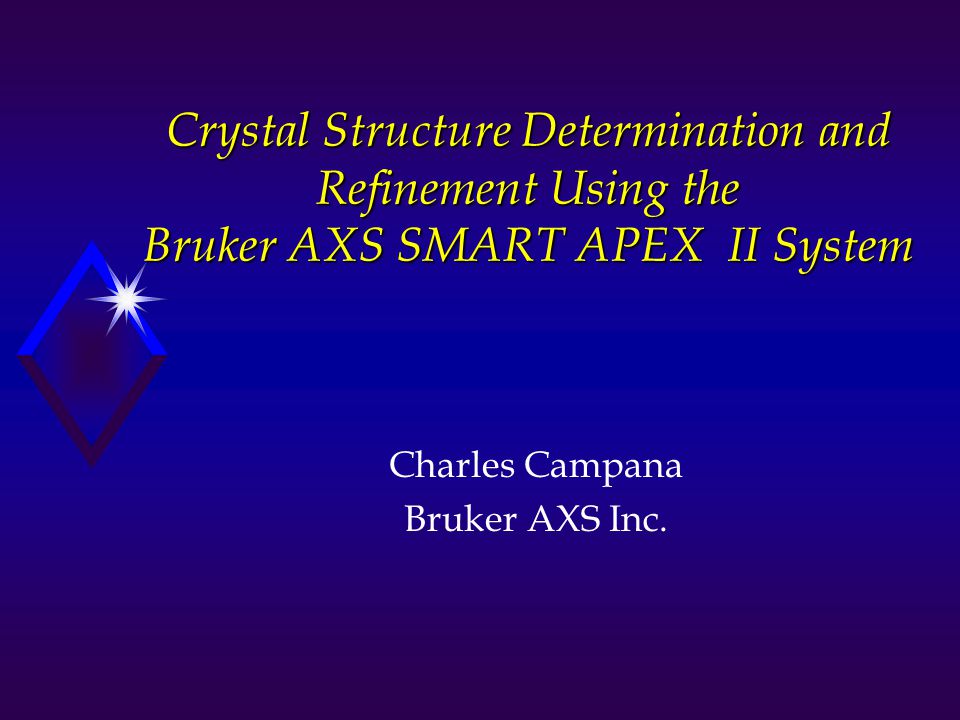 Crystal Structure Determination and Refinement Using the Bruker AXS SMART APEX II System

Charles Campana
Bruker AXS Inc.